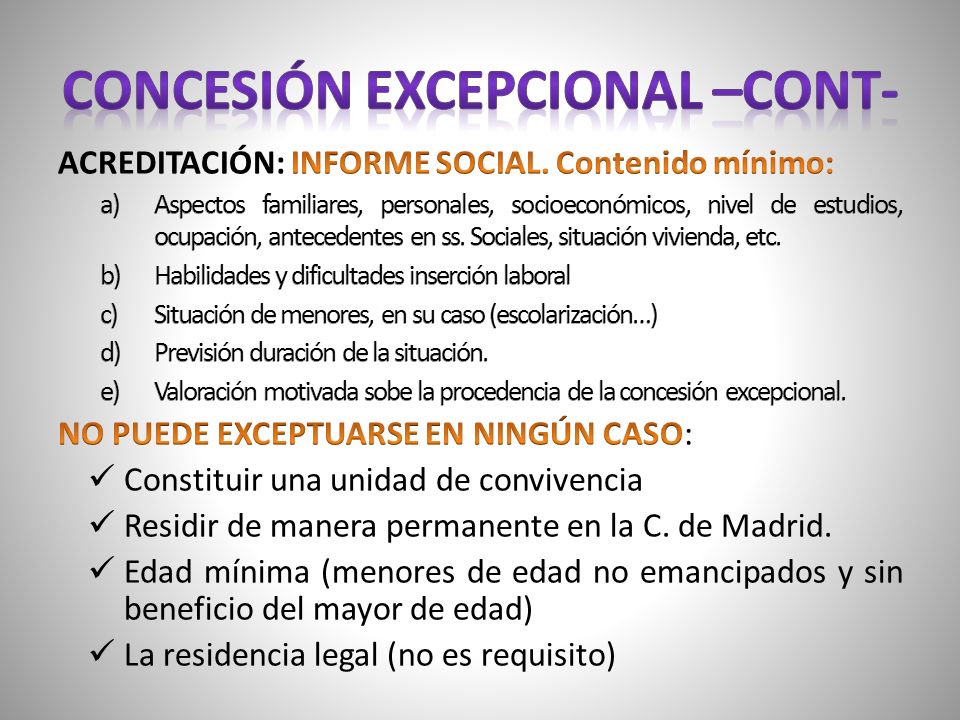 CONCESIÓN EXCEPCIONAL –CONT-

ACREDITACIÓN: INFORME SOCIAL. Contenido mínimo:

a) Aspectos familiares, personales, socioeconómicos, nivel de estudios, ocupación, antecedentes en ss. Sociales, situación vivienda, etc.
b) Habilidades y dificultades inserción laboral
c) Situación de menores, en su caso (escolarización…)
d) Previsión duración de la situación.
e) Valoración motivada sobe la procedencia de la concesión excepcional.

NO PUEDE EXCEPTUARSE EN NINGÚN CASO:

✓ Constituir una unidad de convivencia
✓ Residir de manera permanente en la C. de Madrid.
✓ Edad mínima (menores de edad no emancipados y sin beneficio del mayor de edad)
✓ La residencia legal (no es requisito)